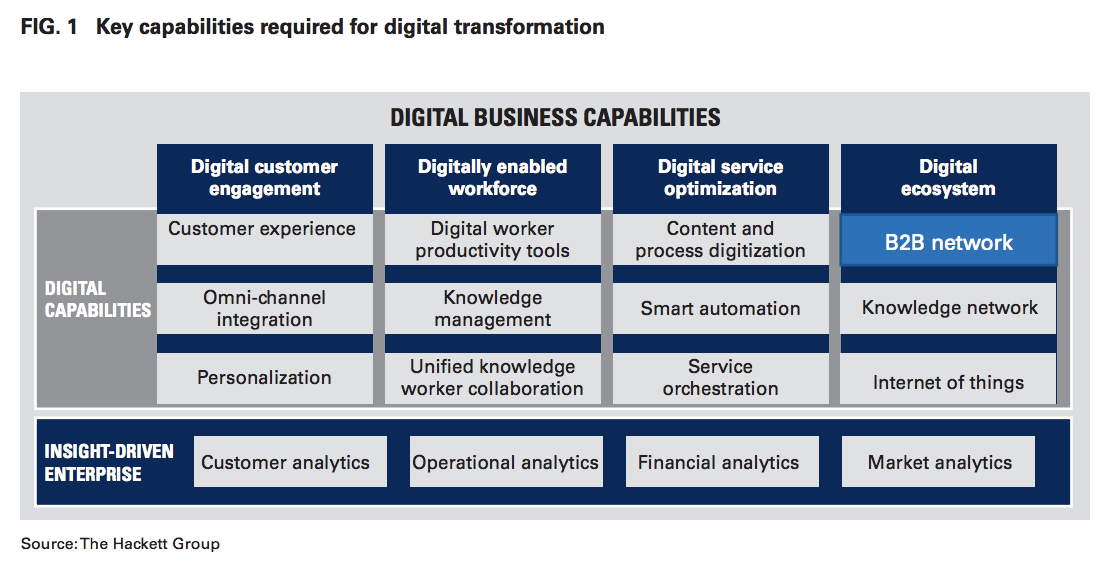 FIG. 1 Key capabilities required for digital transformation

DIGITAL BUSINESS CAPABILITIES

| | Digital customer engagement | Digitally enabled workforce | Digital service optimization | Digital ecosystem |
|---|---|---|---|---|
| DIGITAL CAPABILITIES | Customer experience | Digital worker productivity tools | Content and process digitization | B2B network |
| | Omni-channel integration | Knowledge management | Smart automation | Knowledge network |
| | Personalization | Unified knowledge worker collaboration | Service orchestration | Internet of things |
| INSIGHT-DRIVEN ENTERPRISE | Customer analytics | Operational analytics | Financial analytics | Market analytics |

Source: The Hackett Group